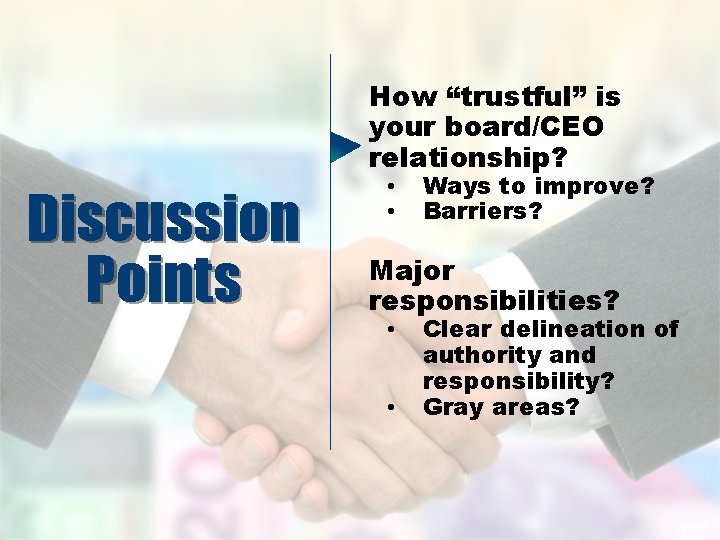 Discussion Points

How “trustful” is your board/CEO relationship?
• Ways to improve?
• Barriers?

Major responsibilities?
• Clear delineation of authority and responsibility?
• Gray areas?